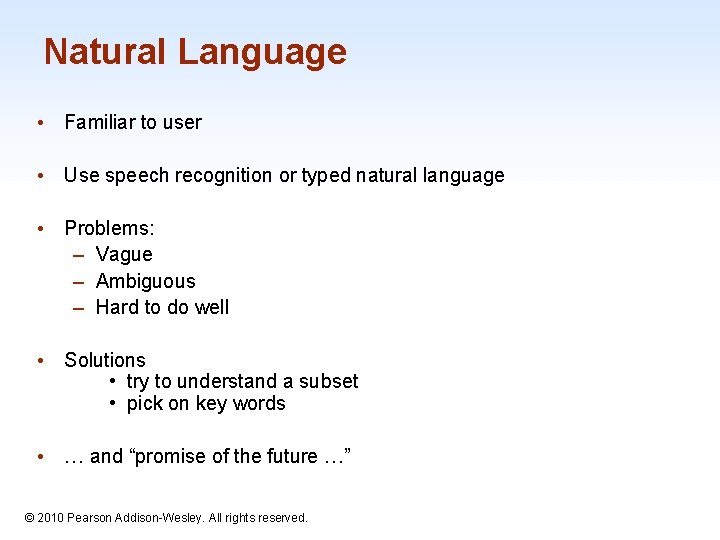 Natural Language

• Familiar to user

• Use speech recognition or typed natural language

• Problems:
– Vague
– Ambiguous
– Hard to do well

• Solutions
• try to understand a subset
• pick on key words

• … and “promise of the future …”

© 2010 Pearson Addison-Wesley. All rights reserved.